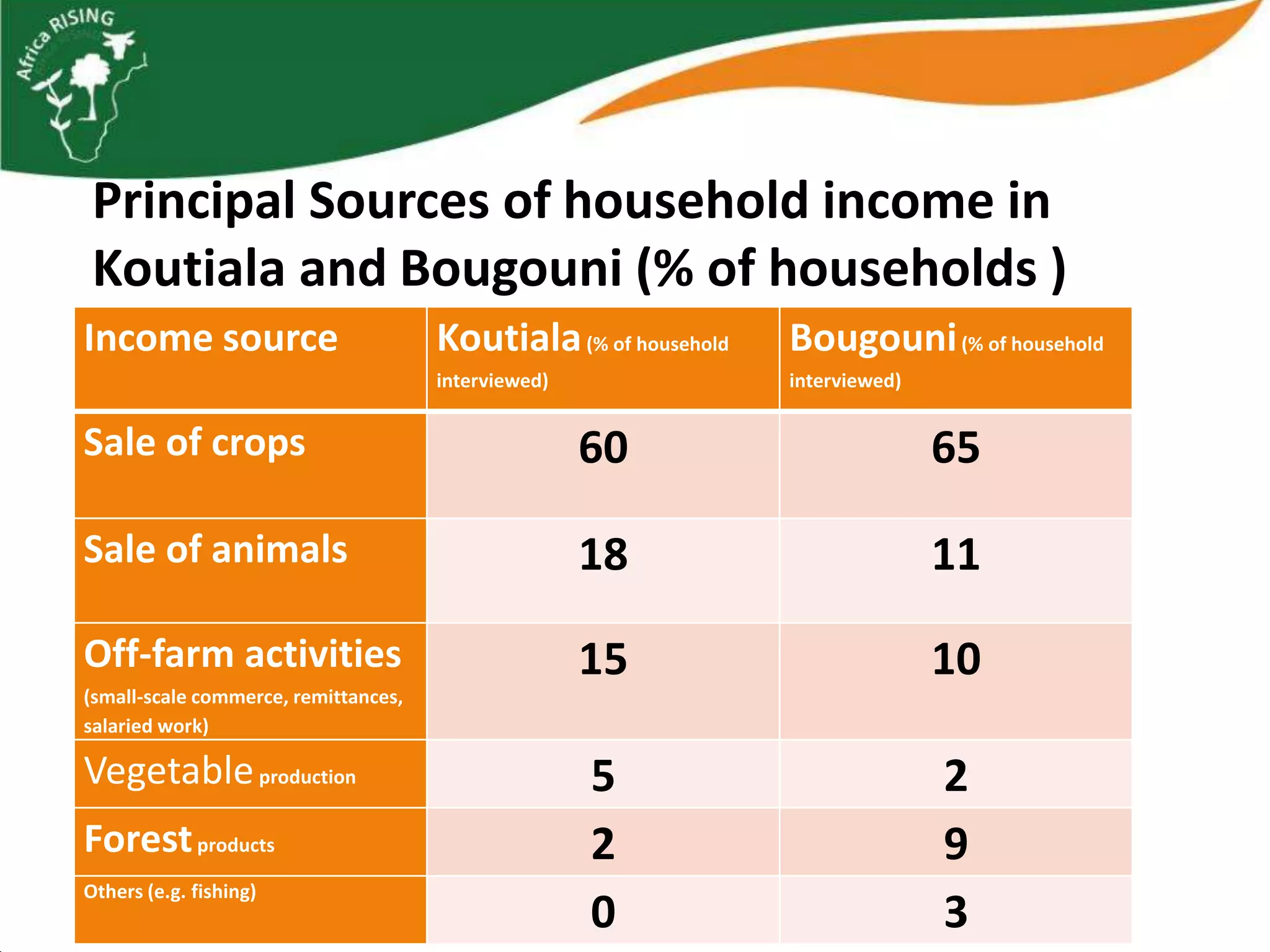 Africa RISING

Principal Sources of household income in Koutiala and Bougouni (% of households )

| Income source | Koutiala (% of household interviewed) | Bougouni (% of household interviewed) |
|---|---|---|
| Sale of crops | 60 | 65 |
| Sale of animals | 18 | 11 |
| Off-farm activities (small-scale commerce, remittances, salaried work) | 15 | 10 |
| Vegetable production | 5 | 2 |
| Forest products | 2 | 9 |
| Others (e.g. fishing) | 0 | 3 |